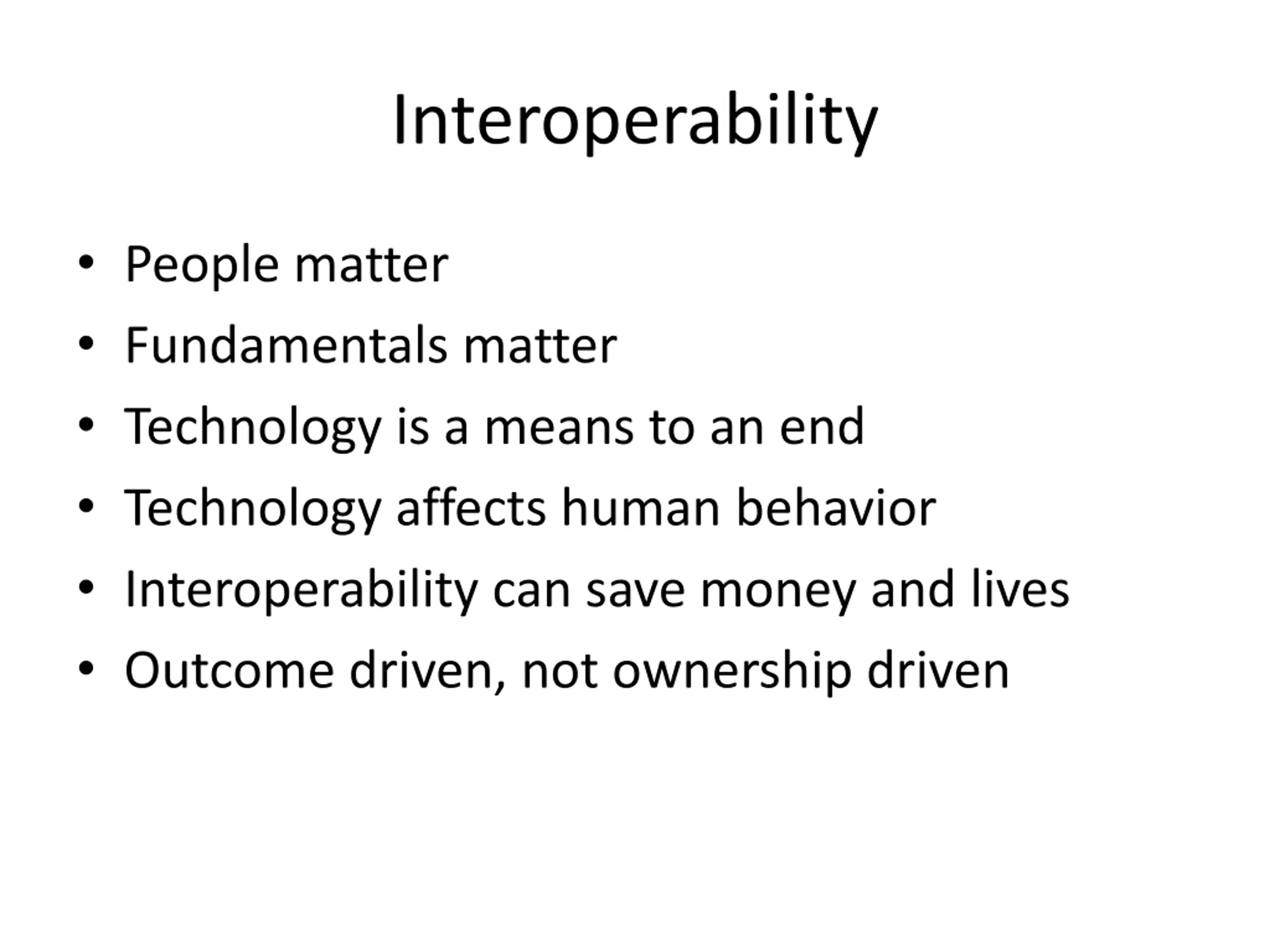 Interoperability

• People matter
• Fundamentals matter
• Technology is a means to an end
• Technology affects human behavior
• Interoperability can save money and lives
• Outcome driven, not ownership driven